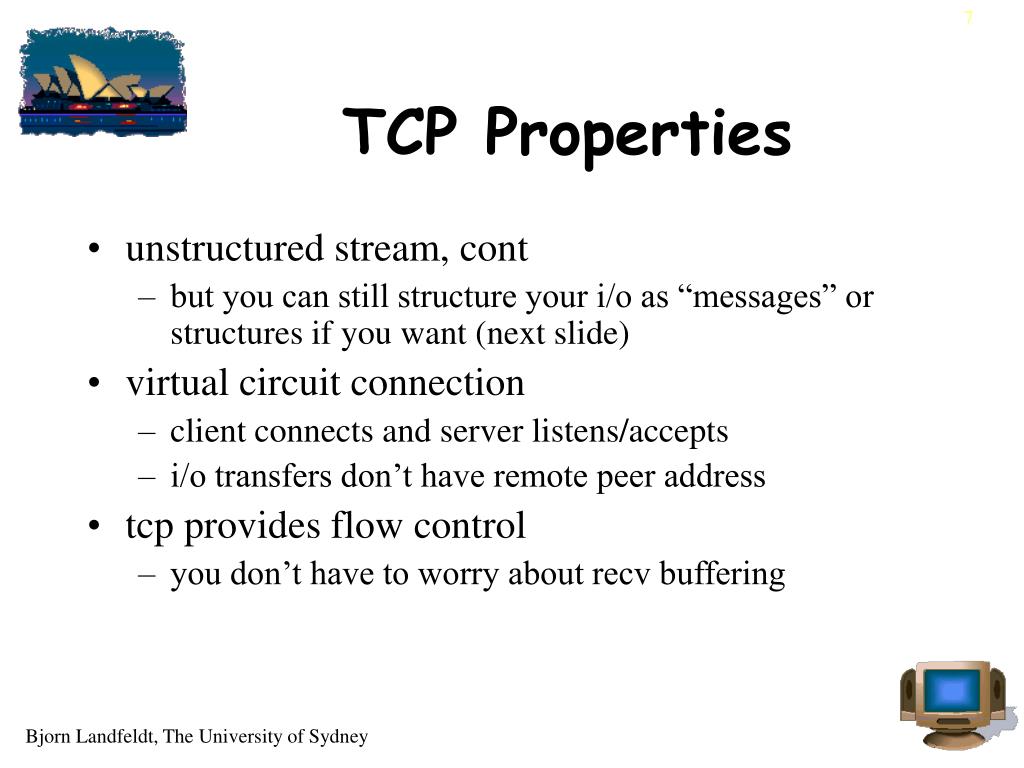 7

TCP Properties

• unstructured stream, cont
– but you can still structure your i/o as “messages” or structures if you want (next slide)
• virtual circuit connection
– client connects and server listens/accepts
– i/o transfers don’t have remote peer address
• tcp provides flow control
– you don’t have to worry about recv buffering

Bjorn Landfeldt, The University of Sydney